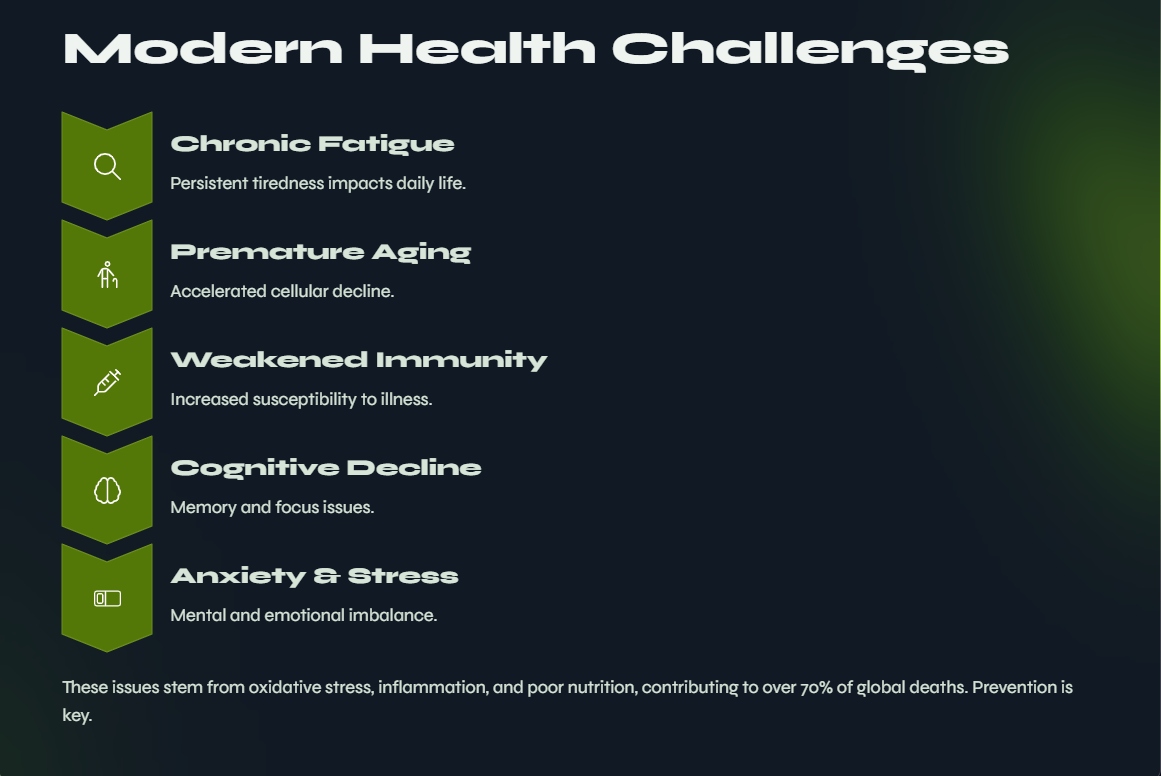 Modern Health Challenges

Chronic Fatigue

Persistent tiredness impacts daily life.

Premature Aging

Accelerated cellular decline.

Weakened Immunity

Increased susceptibility to illness.

Cognitive Decline

Memory and focus issues.

Anxiety & Stress

Mental and emotional imbalance.

These issues stem from oxidative stress, inflammation, and poor nutrition, contributing to over 70% of global deaths. Prevention is key.